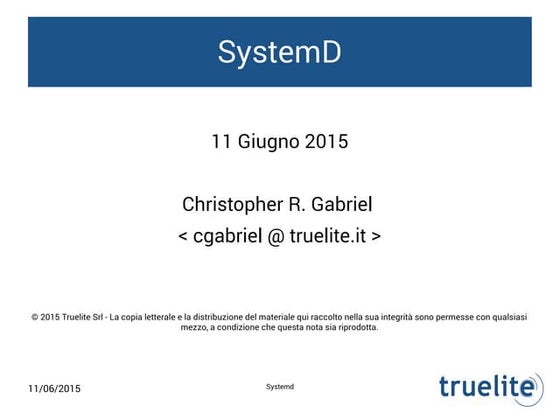 SystemD

11 Giugno 2015

Christopher R. Gabriel
< cgabriel @ truelite.it >

© 2015 Truelite Srl - La copia letterale e la distribuzione del materiale qui raccolto nella sua integrità sono permesse con qualsiasi mezzo, a condizione che questa nota sia riprodotta.

11/06/2015

Systemd

truelite